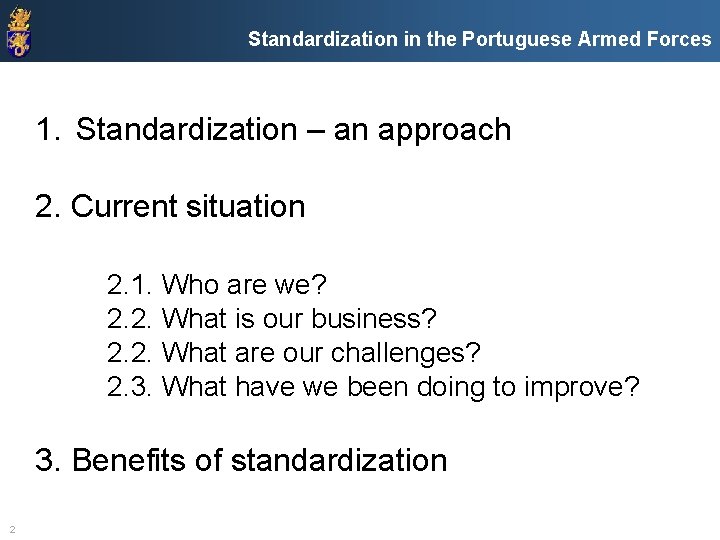 Standardization in the Portuguese Armed Forces

1. Standardization – an approach

2. Current situation

2.1. Who are we?
2.2. What is our business?
2.2. What are our challenges?
2.3. What have we been doing to improve?

3. Benefits of standardization

2